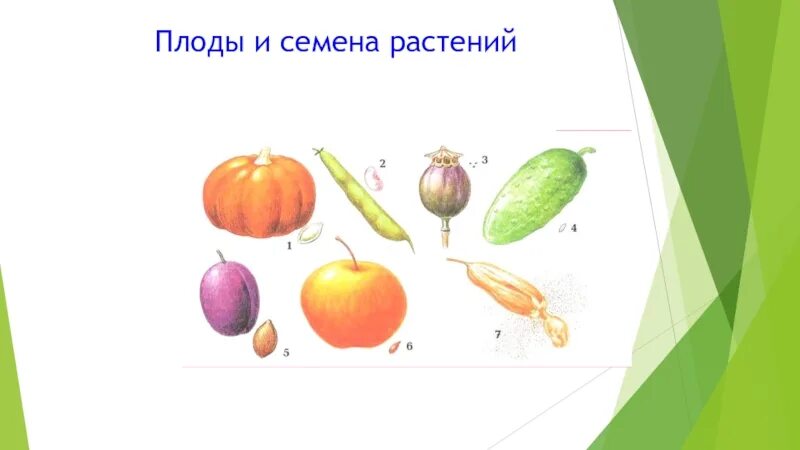 Плоды и семена растений

1
2
3
4
5
6
7